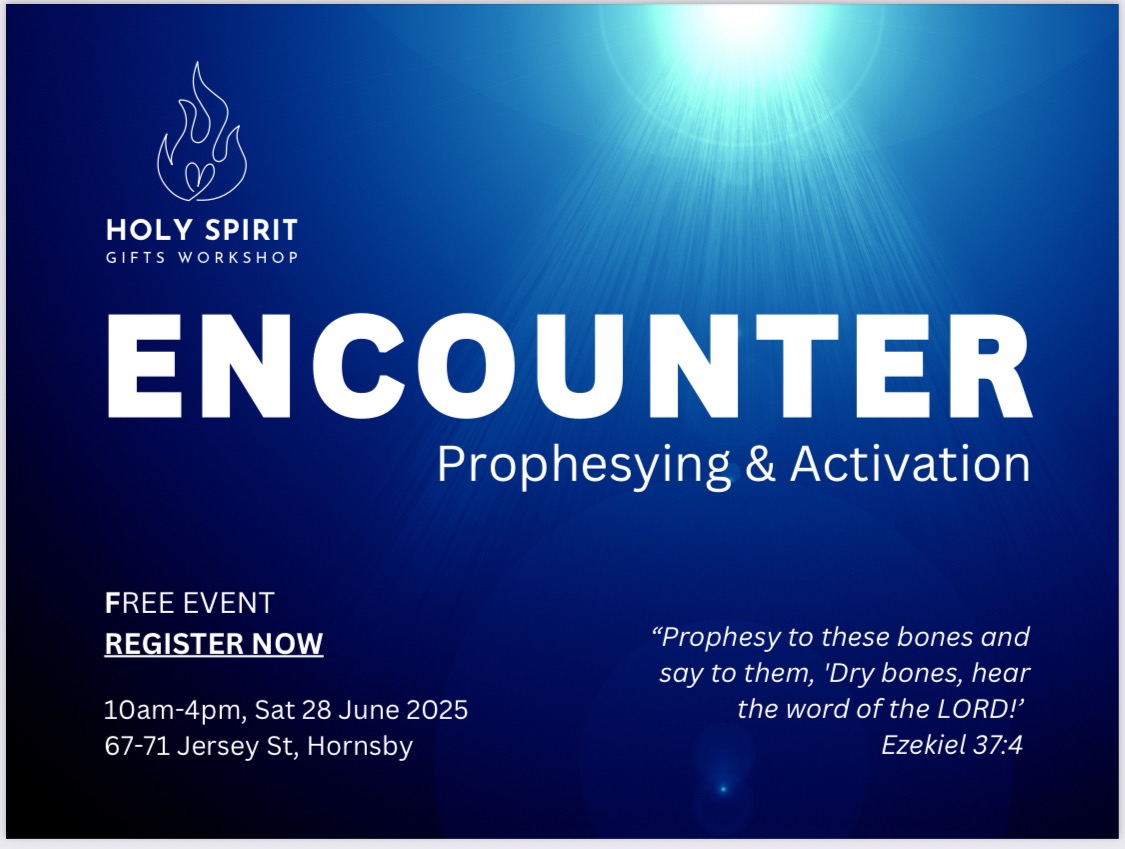 HOLY SPIRIT
GIFTS WORKSHOP

ENCOUNTER
Prophesying & Activation

FREE EVENT
REGISTER NOW

10am-4pm, Sat 28 June 2025
67-71 Jersey St, Hornsby

“Prophesy to these bones and say to them, 'Dry bones, hear the word of the LORD!’
Ezekiel 37:4